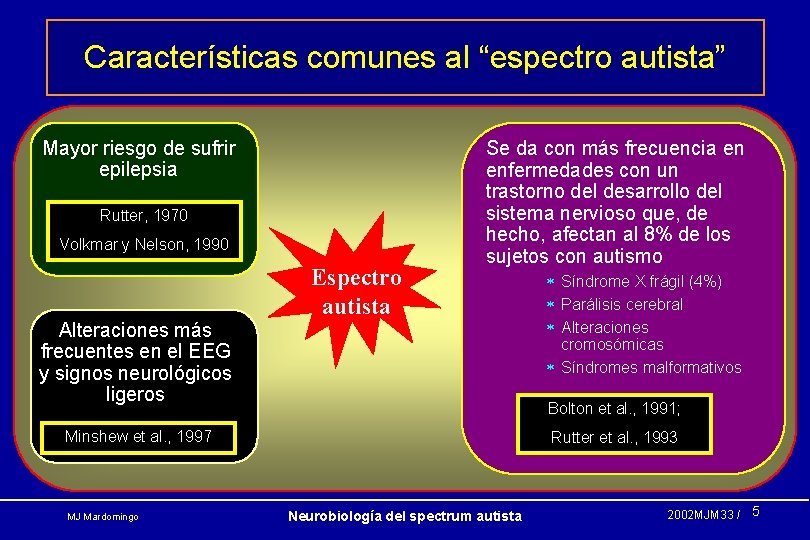 Características comunes al “espectro autista”

Mayor riesgo de sufrir epilepsia

Rutter, 1970

Volkmar y Nelson, 1990

Alteraciones más frecuentes en el EEG y signos neurológicos ligeros

Minshew et al., 1997

Espectro autista

Se da con más frecuencia en enfermedades con un trastorno del desarrollo del sistema nervioso que, de hecho, afectan al 8% de los sujetos con autismo

* Síndrome X frágil (4%)
* Parálisis cerebral
* Alteraciones cromosómicas
* Síndromes malformativos

Bolton et al., 1991;

Rutter et al., 1993

MJ Mardomingo

Neurobiología del spectrum autista

2002MJM33 / 5